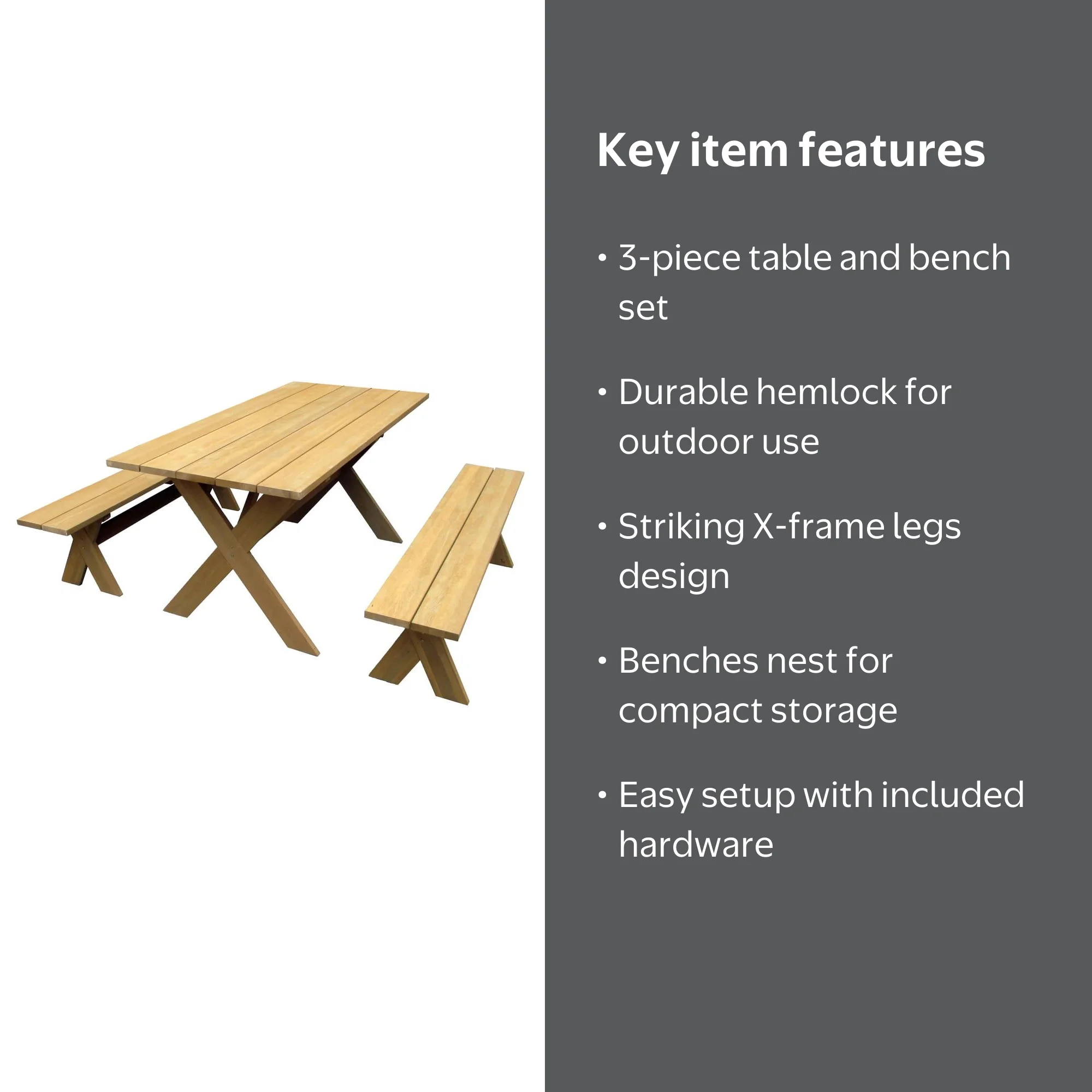 Key item features

• 3-piece table and bench set

• Durable hemlock for outdoor use

• Striking X-frame legs design

• Benches nest for compact storage

• Easy setup with included hardware